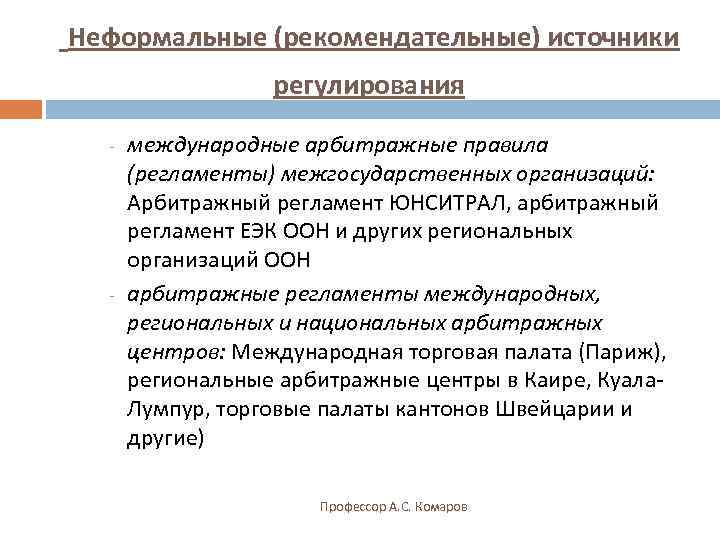 Неформальные (рекомендательные) источники регулирования

- международные арбитражные правила (регламенты) межгосударственных организаций: Арбитражный регламент ЮНСИТРАЛ, арбитражный регламент ЕЭК ООН и других региональных организаций ООН

- арбитражные регламенты международных, региональных и национальных арбитражных центров: Международная торговая палата (Париж), региональные арбитражные центры в Каире, Куала-Лумпур, торговые палаты кантонов Швейцарии и другие)

Профессор А.С. Комаров